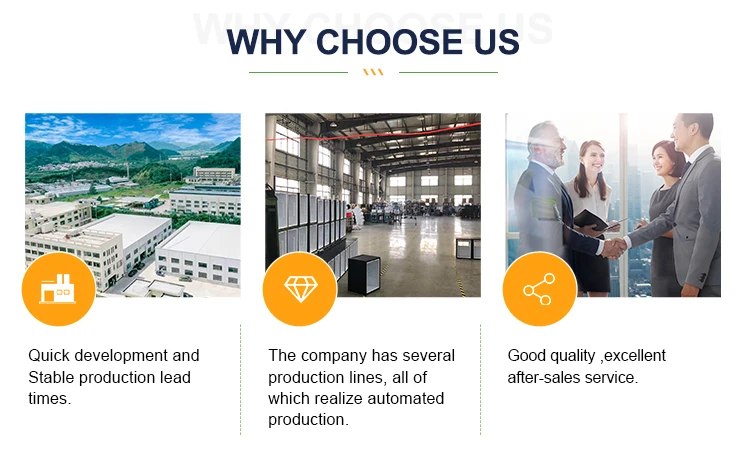 WHY CHOOSE US

WHY CHOOSE US

Quick development and Stable production lead times.

The company has several production lines, all of which realize automated production.

Good quality ,excellent after-sales service.